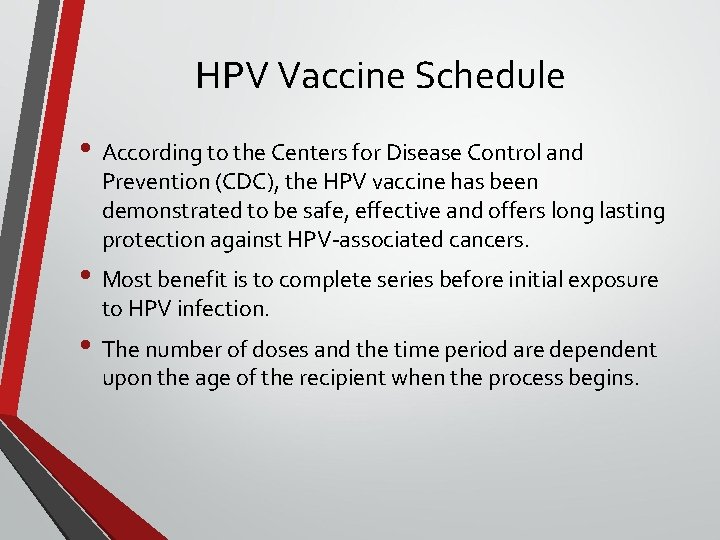 HPV Vaccine Schedule

• According to the Centers for Disease Control and Prevention (CDC), the HPV vaccine has been demonstrated to be safe, effective and offers long lasting protection against HPV-associated cancers.

• Most benefit is to complete series before initial exposure to HPV infection.

• The number of doses and the time period are dependent upon the age of the recipient when the process begins.